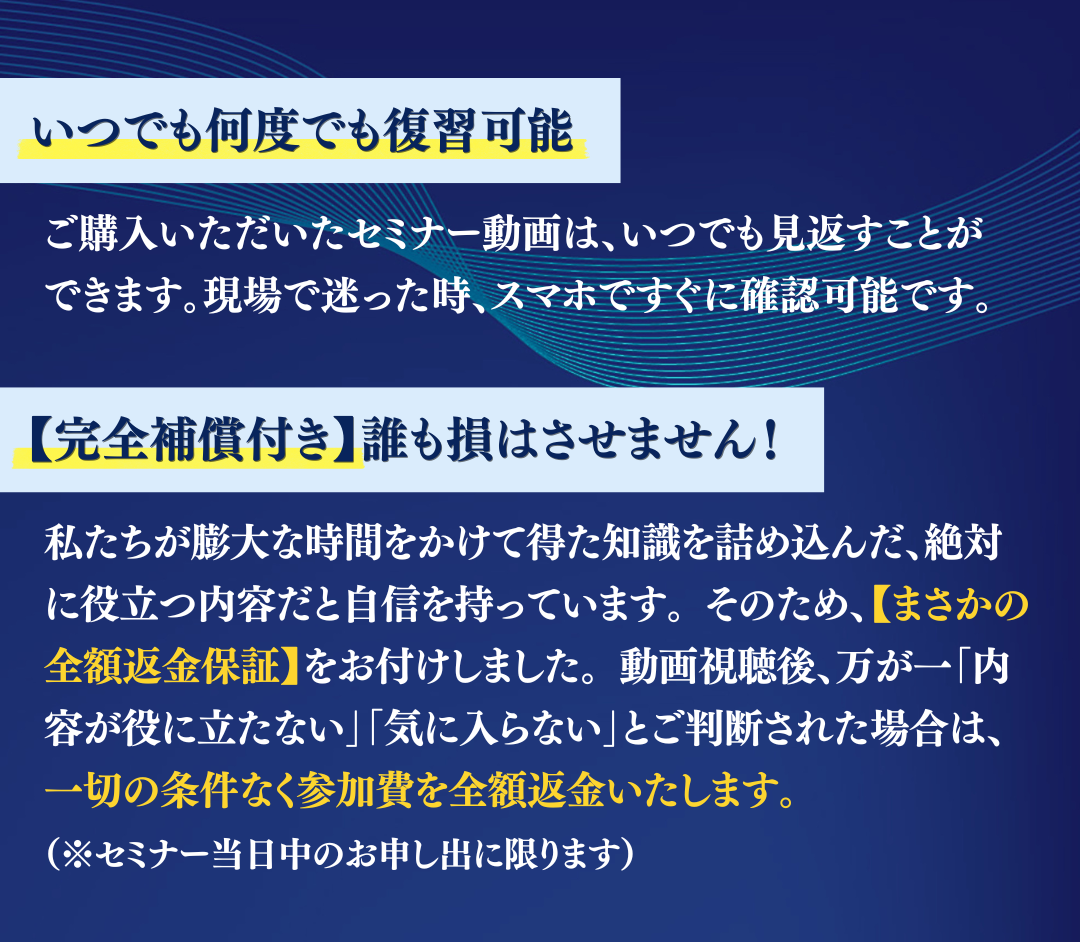 いつでも何度でも復習可能

ご購入いただいたセミナー動画は、いつでも見返すことができます。現場で迷った時、スマホですぐに確認可能です。

【完全補償付き】誰も損はさせません！

私たちが膨大な時間をかけて得た知識を詰め込んだ、絶対に役立つ内容だと自信を持っています。そのため、【まさかの全額返金保証】をお付けしました。動画視聴後、万が一「内容が役に立たない」「気に入らない」とご判断された場合は、一切の条件なく参加費を全額返金いたします。
（※セミナー当日中のお申し出に限ります）